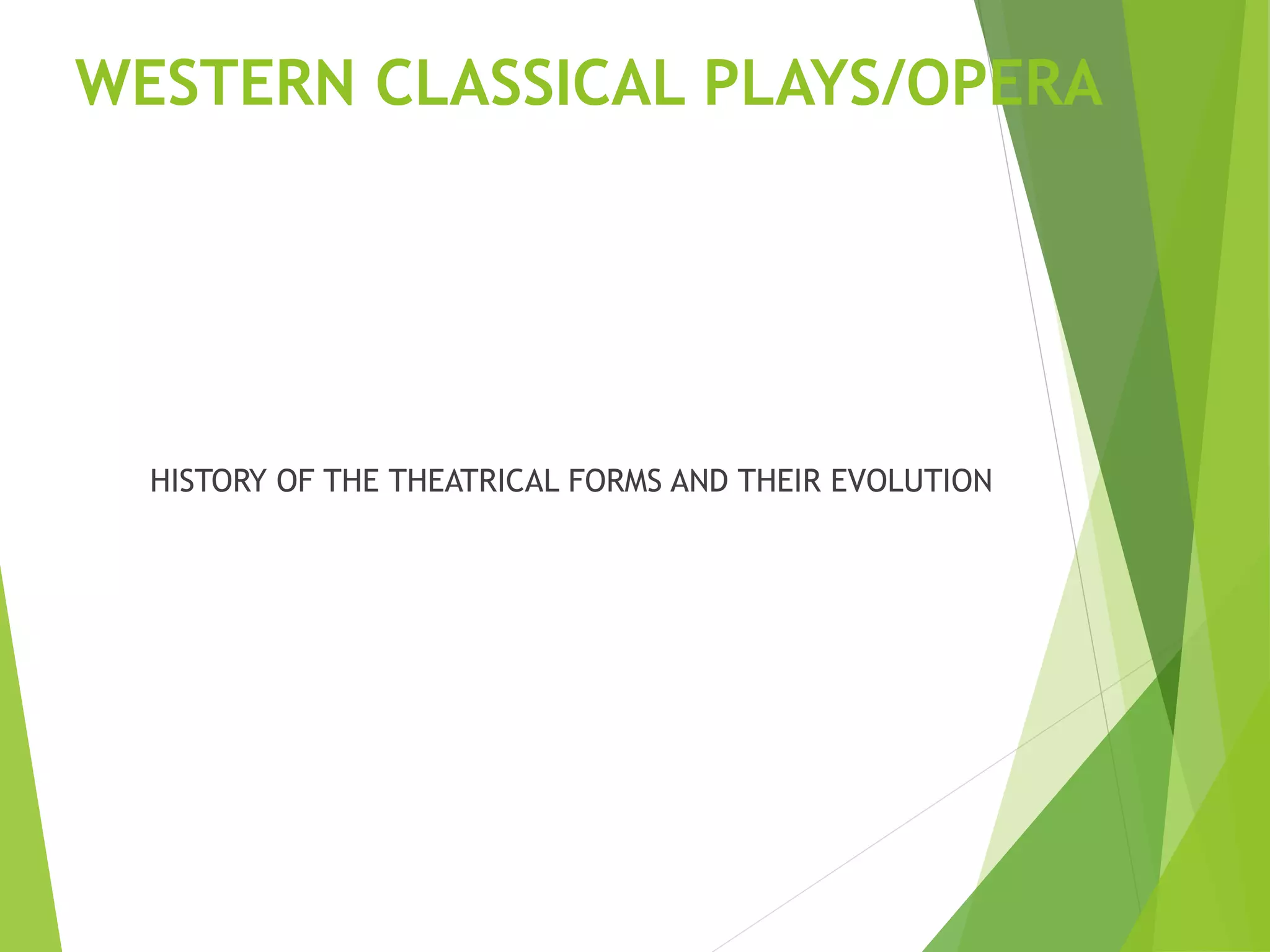 WESTERN CLASSICAL PLAYS/OPERA

HISTORY OF THE THEATRICAL FORMS AND THEIR EVOLUTION